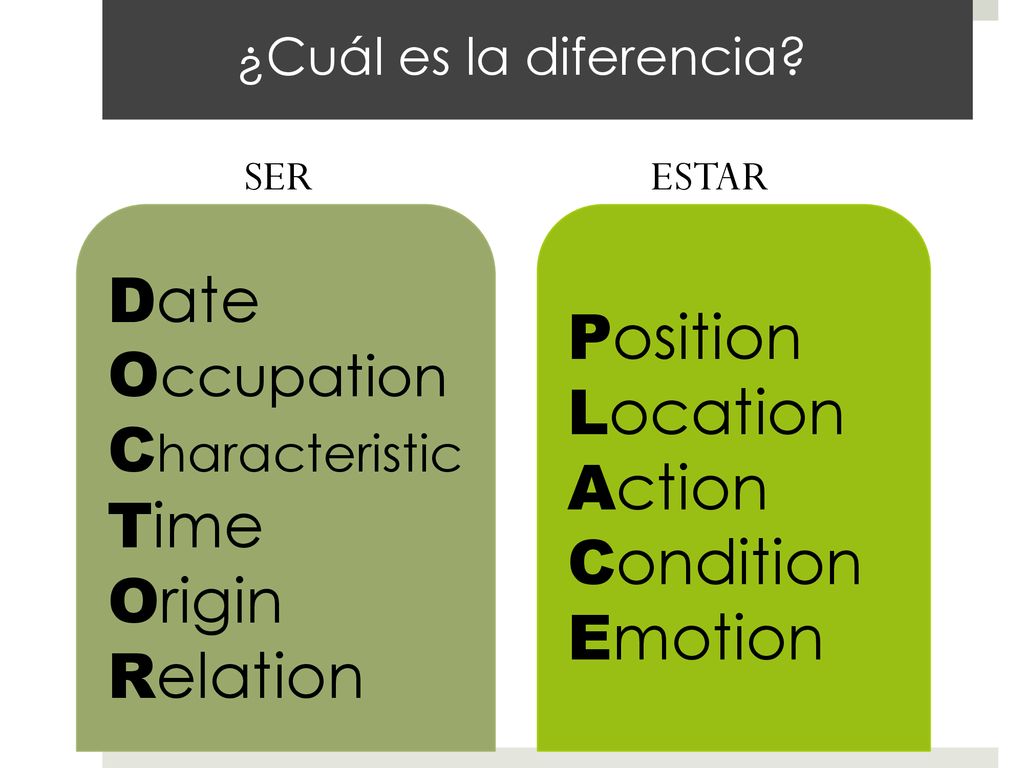 ¿Cuál es la diferencia?

SER

Date
Occupation
Characteristic
Time
Origin
Relation

ESTAR

Position
Location
Action
Condition
Emotion